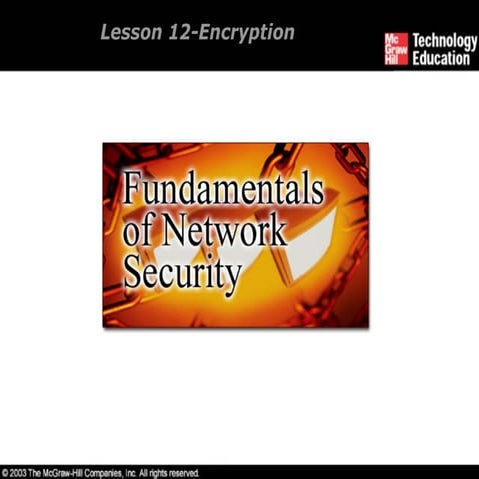 Lesson 12-Encryption

Mc Graw Hill Technology Education

Fundamentals of Network Security

© 2003 The McGraw-Hill Companies, Inc. All rights reserved.